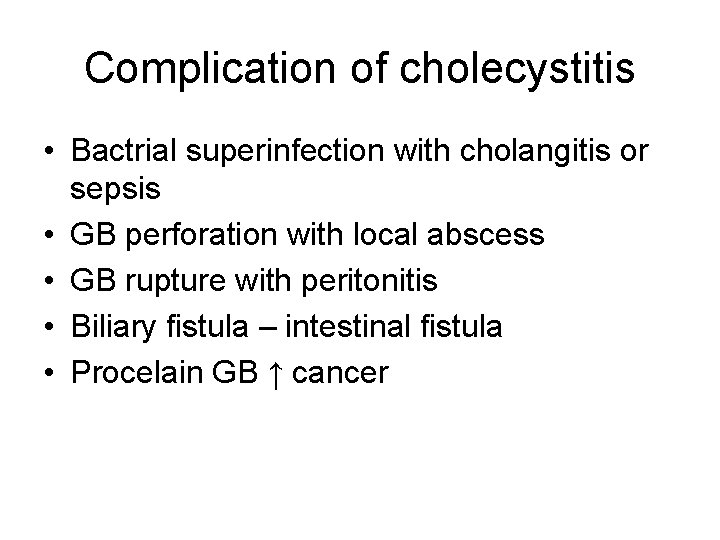 Complication of cholecystitis

• Bactrial superinfection with cholangitis or sepsis
• GB perforation with local abscess
• GB rupture with peritonitis
• Biliary fistula – intestinal fistula
• Procelain GB ↑ cancer